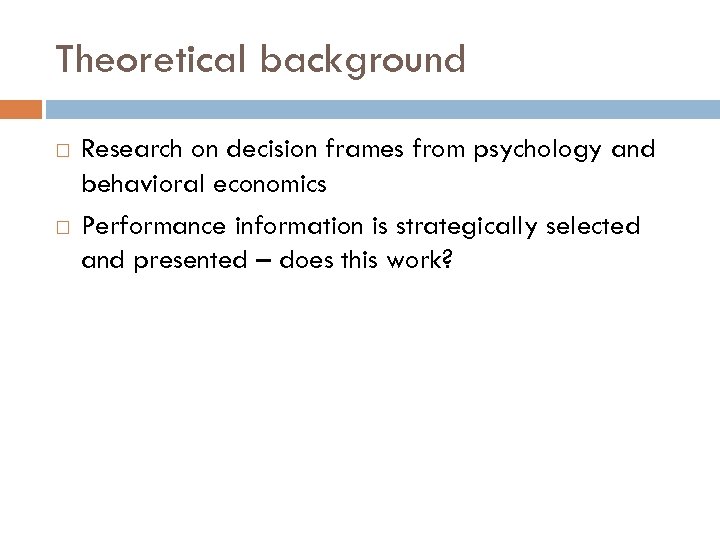 Theoretical background

□ Research on decision frames from psychology and behavioral economics

□ Performance information is strategically selected and presented – does this work?